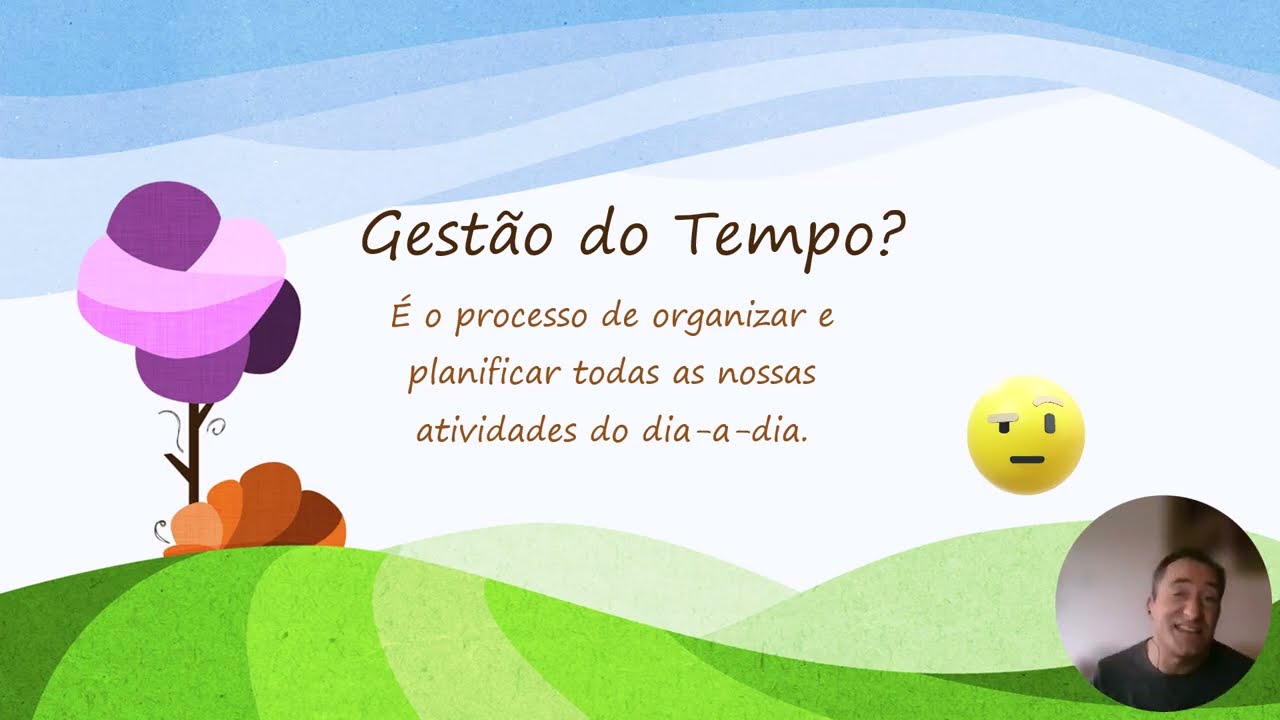 Gestão do Tempo?

É o processo de organizar e planificar todas as nossas atividades do dia-a-dia.